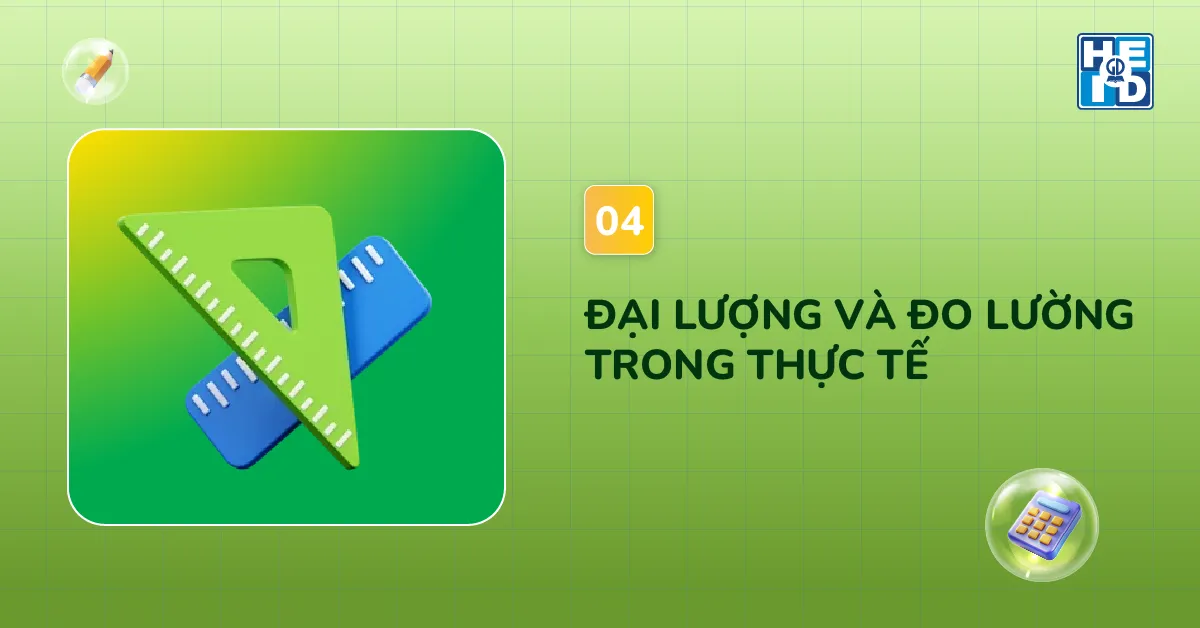 HEID

04

ĐẠI LƯỢNG VÀ ĐO LƯỜNG TRONG THỰC TẾ